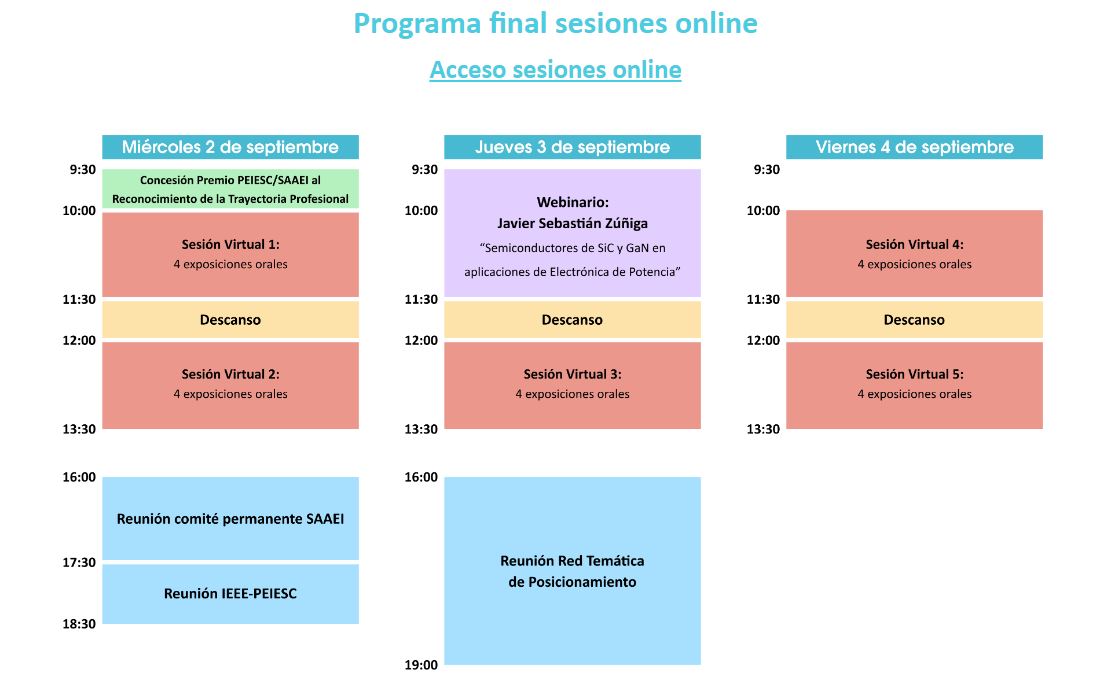 Programa final sesiones online

Acceso sesiones online

Miércoles 2 de septiembre

9:30
Concesión Premio PEIESC/SAAEI al Reconocimiento de la Trayectoria Profesional
10:00
Sesión Virtual 1:
4 exposiciones orales
11:30
Descanso
12:00
Sesión Virtual 2:
4 exposiciones orales
13:30

16:00
Reunión comité permanente SAAEI
17:30
Reunión IEEE-PEIESC
18:30

Jueves 3 de septiembre

9:30
Webinario:
Javier Sebastián Zúñiga
"Semiconductores de SiC y GaN en aplicaciones de Electrónica de Potencia"
10:00
11:30
Descanso
12:00
Sesión Virtual 3:
4 exposiciones orales
13:30

16:00
Reunión Red Temática de Posicionamiento
19:00

Viernes 4 de septiembre

9:30
10:00
Sesión Virtual 4:
4 exposiciones orales
11:30
Descanso
12:00
Sesión Virtual 5:
4 exposiciones orales
13:30